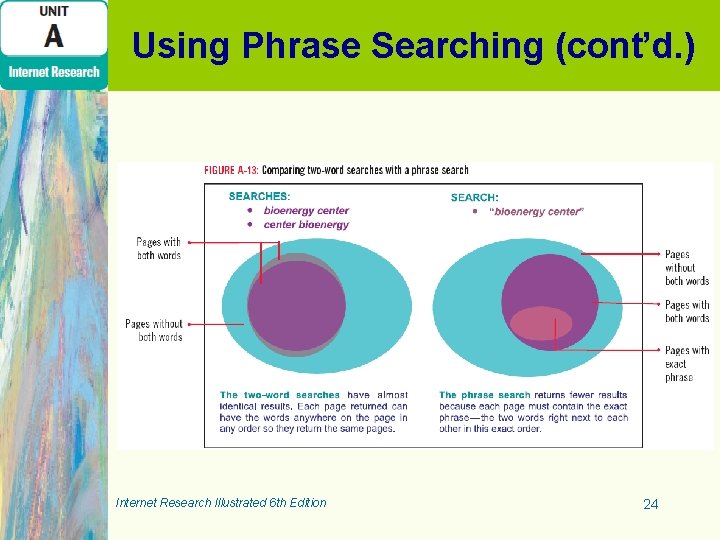 UNIT
A
Internet Research

Using Phrase Searching (cont'd.)

FIGURE A-13: Comparing two-word searches with a phrase search

SEARCHES:
• bioenergy center
• center bioenergy

SEARCH:
• "bioenergy center"

Pages with both words

Pages without both words

Pages without both words

Pages with both words

Pages with exact phrase

The two-word searches have almost identical results. Each page returned can have the words anywhere on the page in any order so they return the same pages.

The phrase search returns fewer results because each page must contain the exact phrase—the two words right next to each other in this exact order.

Internet Research Illustrated 6th Edition

24